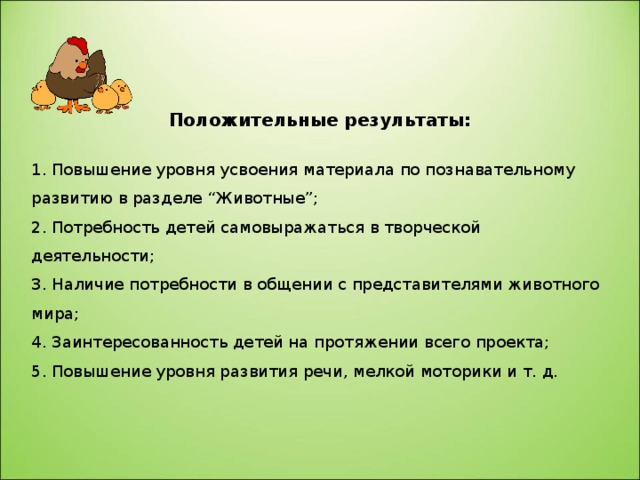 Положительные результаты:

1. Повышение уровня усвоения материала по познавательному развитию в разделе “Животные”;

2. Потребность детей самовыражаться в творческой деятельности;

3. Наличие потребности в общении с представителями животного мира;

4. Заинтересованность детей на протяжении всего проекта;

5. Повышение уровня развития речи, мелкой моторики и т. д.